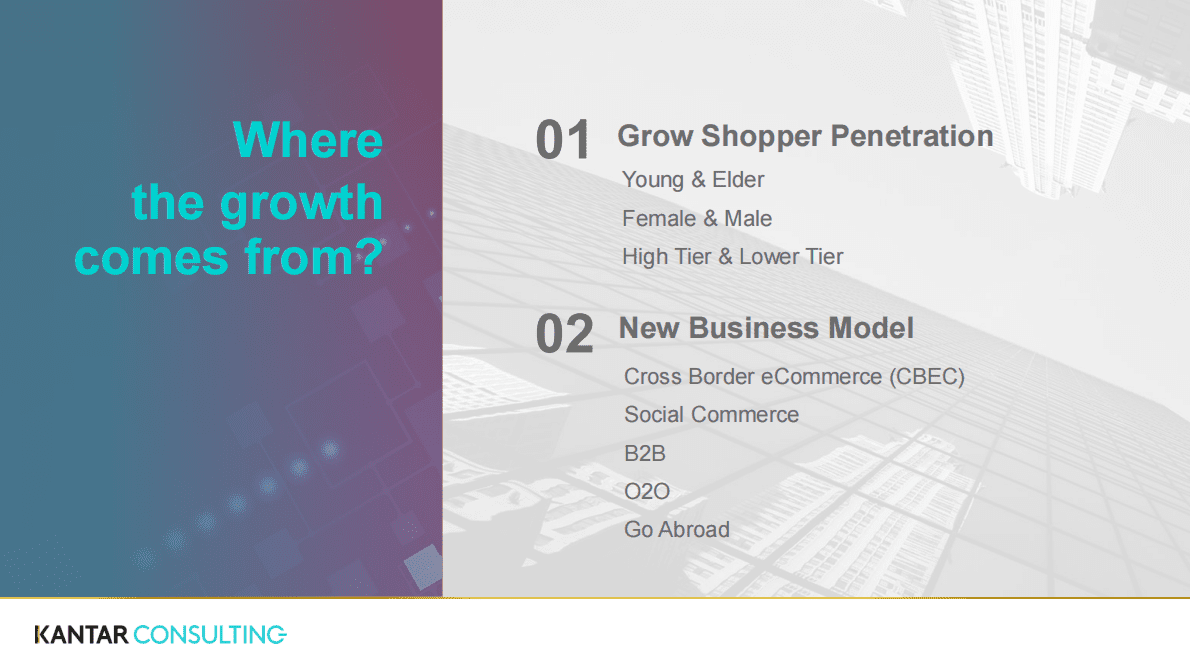 Where the growth comes from?

01 Grow Shopper Penetration

Young & Elder

Female & Male

High Tier & Lower Tier

02 New Business Model

Cross Border eCommerce (CBEC)

Social Commerce

B2B

O2O

Go Abroad

KANTAR CONSULTING